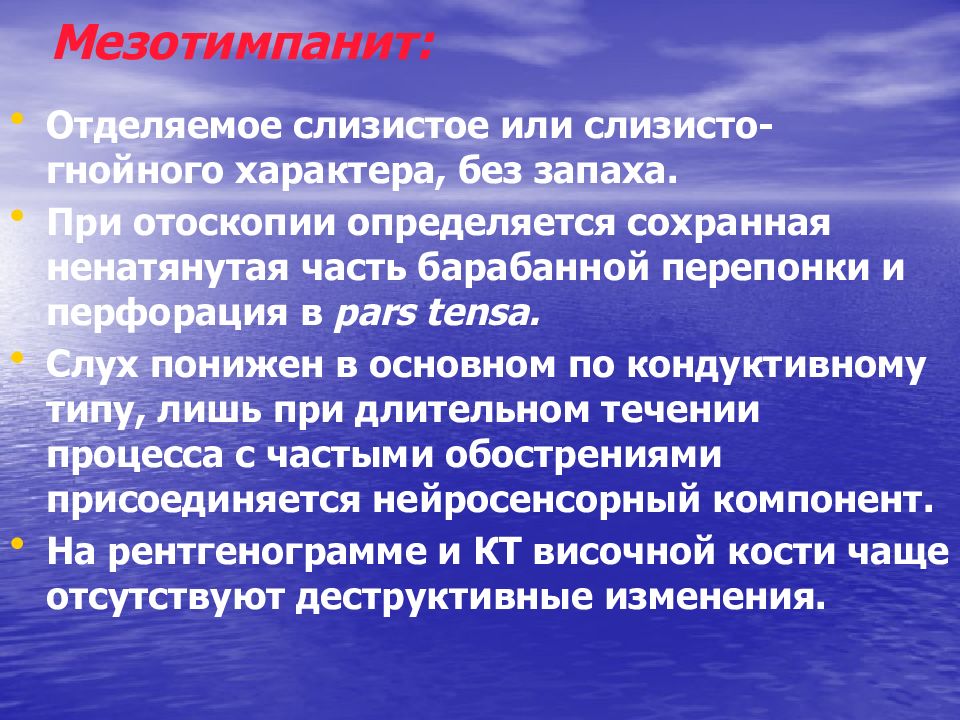 Мезотимпанит:

• Отделяемое слизистое или слизисто-гнойного характера, без запаха.
• При отоскопии определяется сохранная ненатянутая часть барабанной перепонки и перфорация в pars tensa.
• Слух понижен в основном по кондуктивному типу, лишь при длительном течении процесса с частыми обострениями присоединяется нейросенсорный компонент.
• На рентгенограмме и КТ височной кости чаще отсутствуют деструктивные изменения.